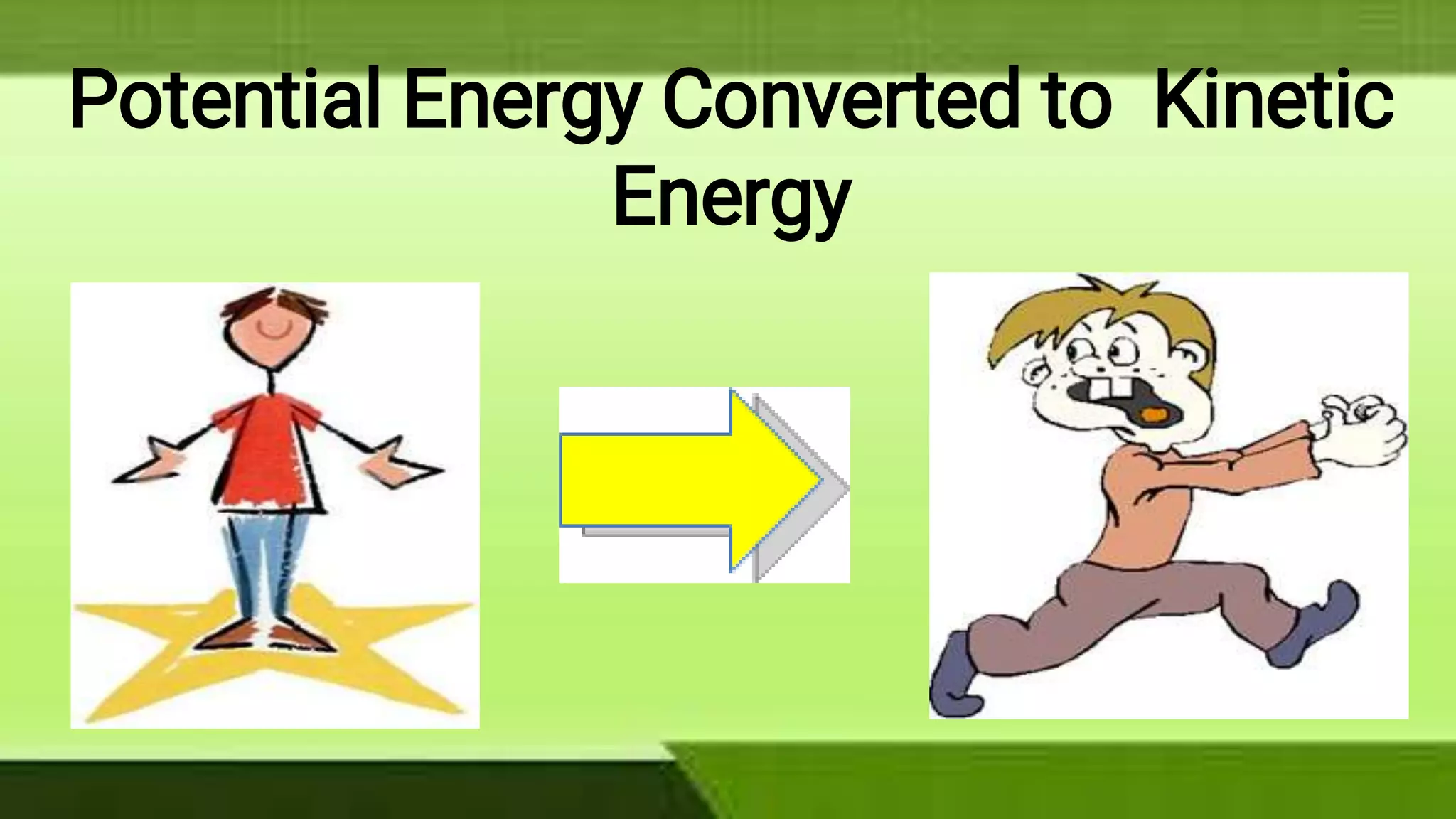 Potential Energy Converted to Kinetic Energy